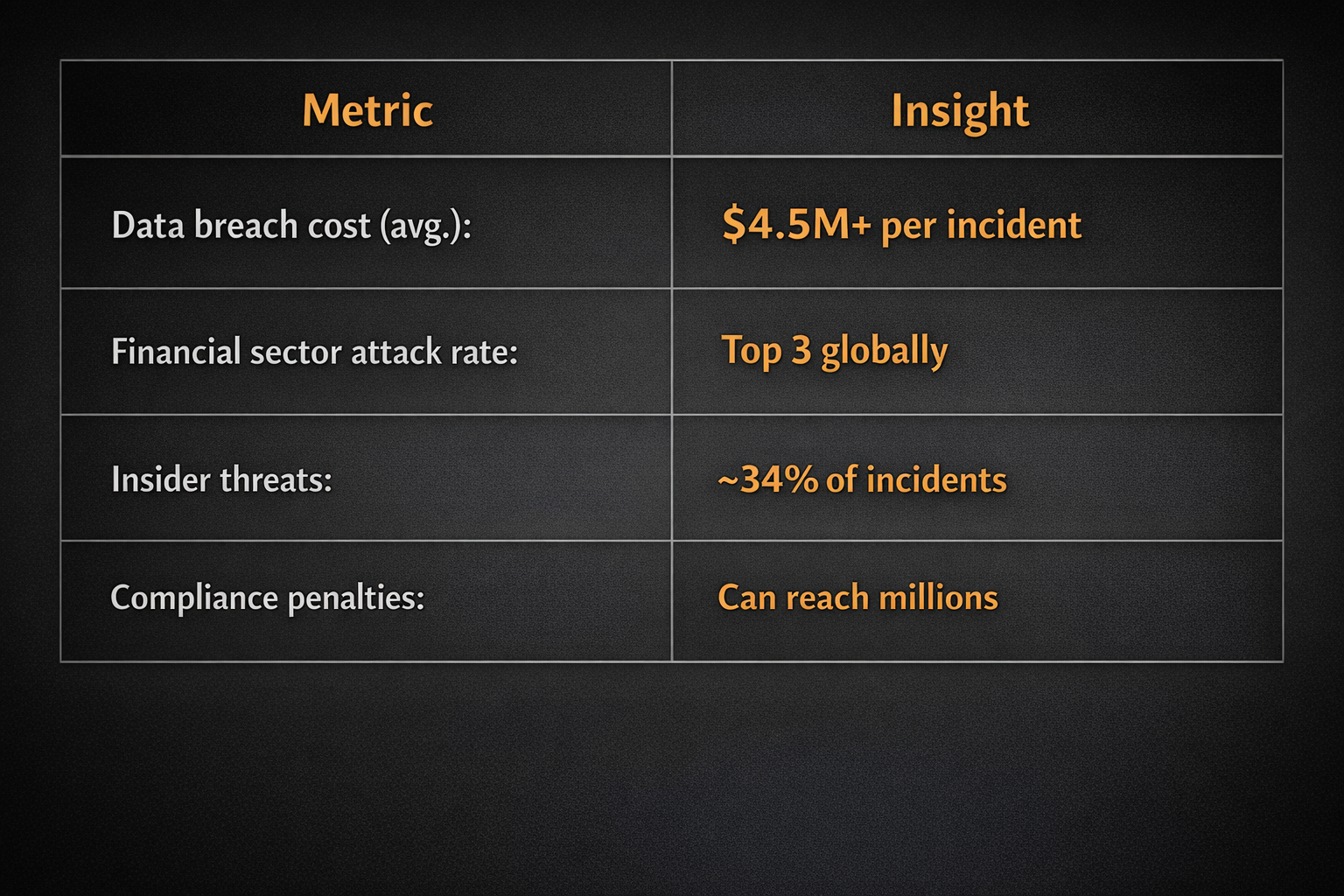 | Metric | Insight |
|---|---|
| Data breach cost (avg.): | \$4.5M+ per incident |
| Financial sector attack rate: | Top 3 globally |
| Insider threats: | ~34% of incidents |
| Compliance penalties: | Can reach millions |